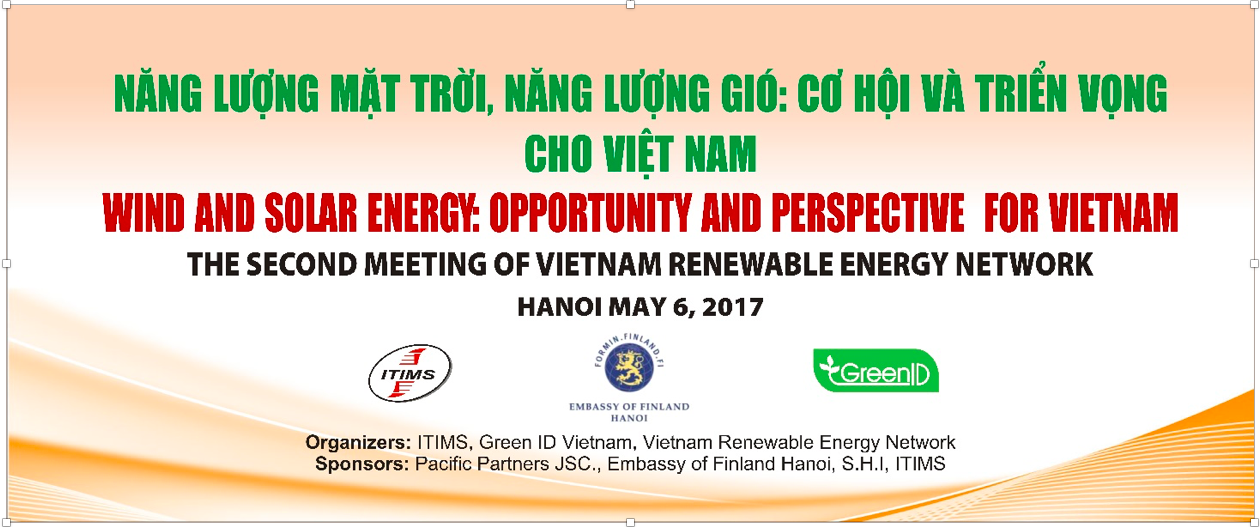 NĂNG LƯỢNG MẶT TRỜI, NĂNG LƯỢNG GIÓ: CƠ HỘI VÀ TRIỂN VỌNG CHO VIỆT NAM

WIND AND SOLAR ENERGY: OPPORTUNITY AND PERSPECTIVE FOR VIETNAM

THE SECOND MEETING OF VIETNAM RENEWABLE ENERGY NETWORK

HANOI MAY 6, 2017

ITIMS

FORMIN.FINLAND.FI
EMBASSY OF FINLAND
HANOI

GreenID

Organizers: ITIMS, Green ID Vietnam, Vietnam Renewable Energy Network
Sponsors: Pacific Partners JSC., Embassy of Finland Hanoi, S.H.I, ITIMS